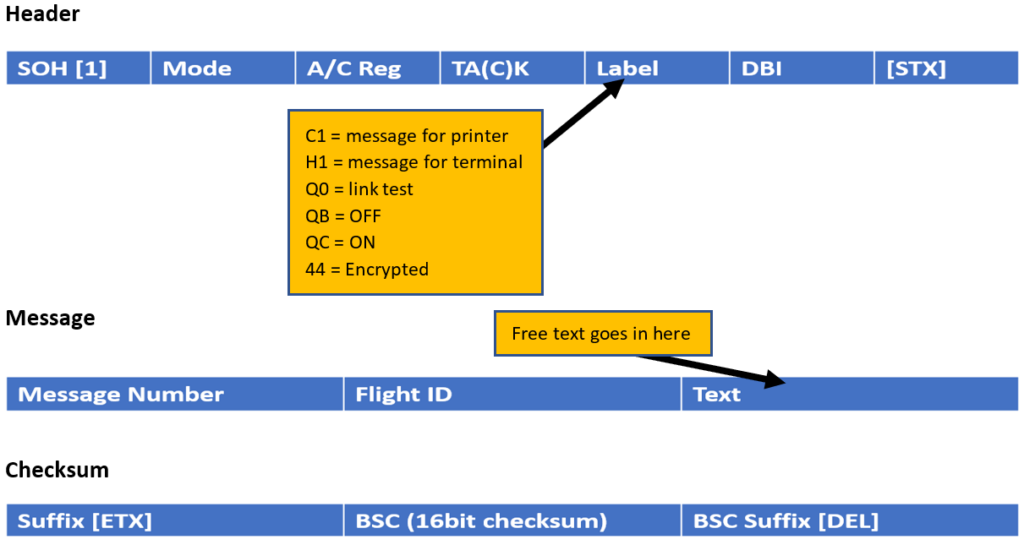 Header

| SOH [1] | Mode | A/C Reg | TA(C)K | Label | DBI | [STX] |
|---|---|---|---|---|---|---|

C1 = message for printer
H1 = message for terminal
Q0 = link test
QB = OFF
QC = ON
44 = Encrypted

Message

Free text goes in here

| Message Number | Flight ID | Text |
|---|---|---|

Checksum

| Suffix [ETX] | BSC (16bit checksum) | BSC Suffix [DEL] |
|---|---|---|